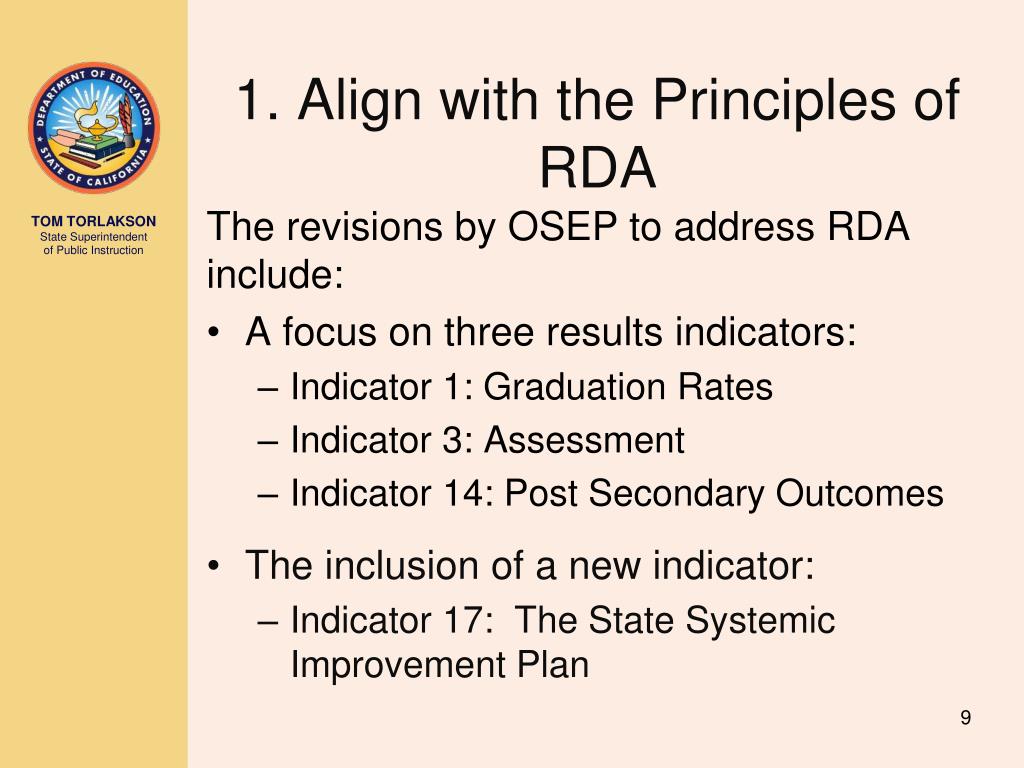 DEPARTMENT OF EDUCATION
STATE OF CALIFORNIA

TOM TORLAKSON
State Superintendent of Public Instruction

1. Align with the Principles of RDA

The revisions by OSEP to address RDA include:

• A focus on three results indicators:
– Indicator 1: Graduation Rates
– Indicator 3: Assessment
– Indicator 14: Post Secondary Outcomes

• The inclusion of a new indicator:
– Indicator 17: The State Systemic Improvement Plan

9